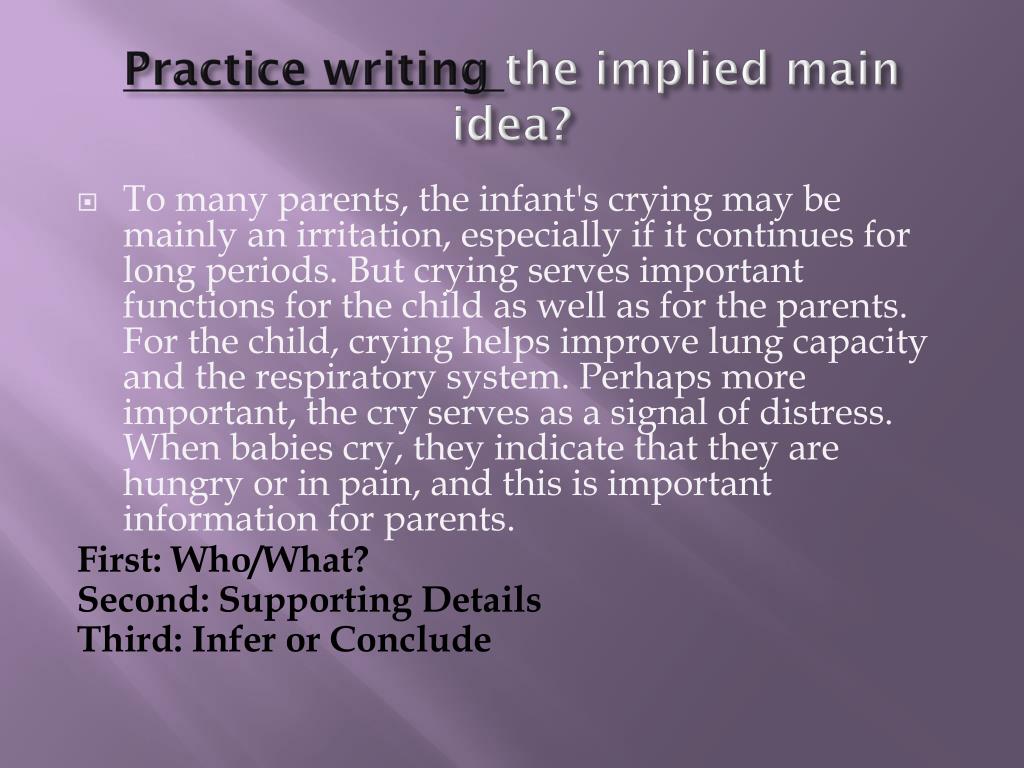 Practice writing the implied main idea?

To many parents, the infant's crying may be mainly an irritation, especially if it continues for long periods. But crying serves important functions for the child as well as for the parents. For the child, crying helps improve lung capacity and the respiratory system. Perhaps more important, the cry serves as a signal of distress. When babies cry, they indicate that they are hungry or in pain, and this is important information for parents.

First: Who/What?
Second: Supporting Details
Third: Infer or Conclude